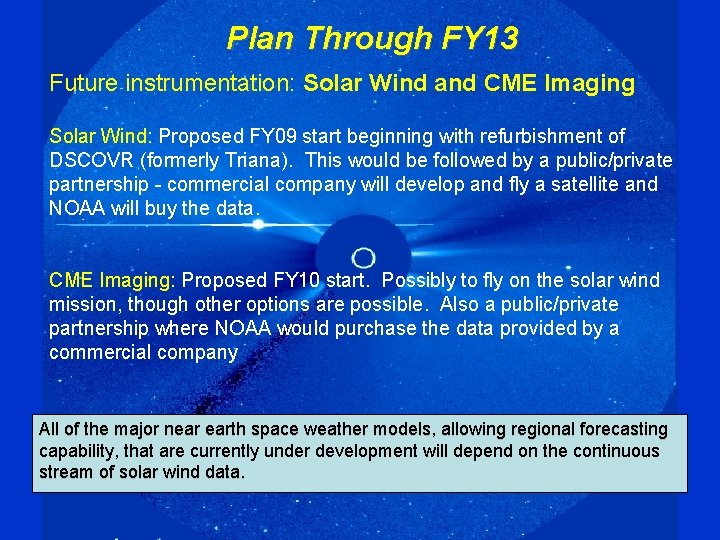 Plan Through FY13

Future instrumentation: Solar Wind and CME Imaging

Solar Wind: Proposed FY09 start beginning with refurbishment of DSCOVR (formerly Triana). This would be followed by a public/private partnership - commercial company will develop and fly a satellite and NOAA will buy the data.

CME Imaging: Proposed FY10 start. Possibly to fly on the solar wind mission, though other options are possible. Also a public/private partnership where NOAA would purchase the data provided by a commercial company

All of the major near earth space weather models, allowing regional forecasting capability, that are currently under development will depend on the continuous stream of solar wind data.